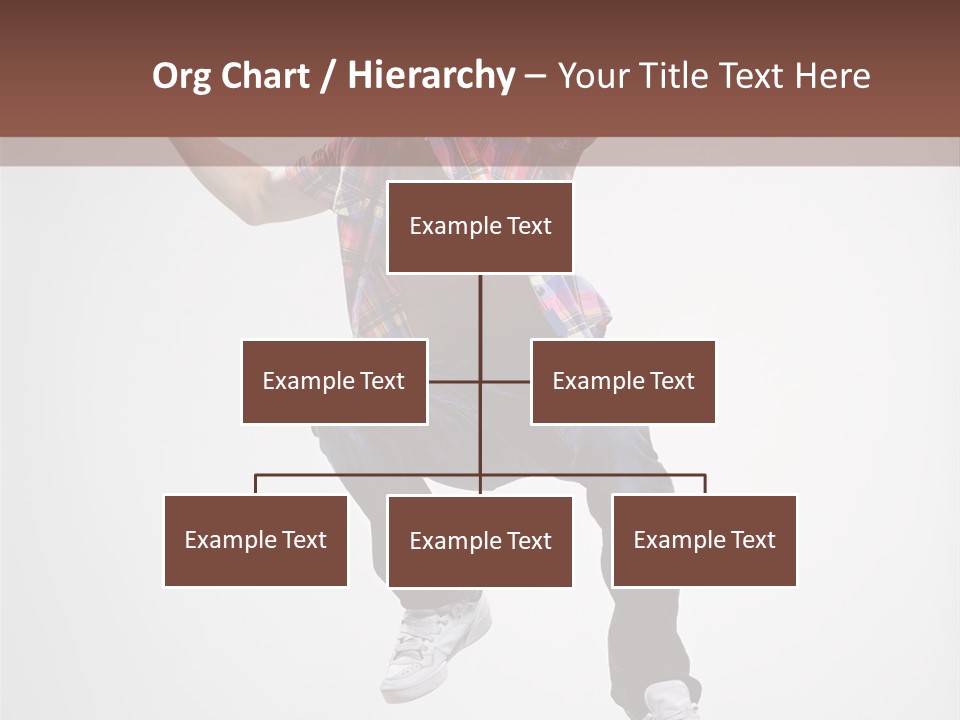 Org Chart / Hierarchy – Your Title Text Here

Example Text

Example Text

Example Text

Example Text

Example Text

Example Text